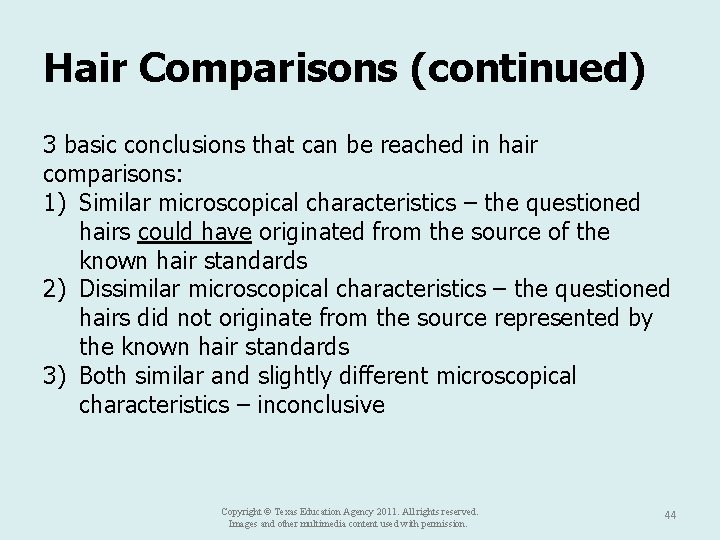 Hair Comparisons (continued)

3 basic conclusions that can be reached in hair comparisons:
1) Similar microscopical characteristics – the questioned hairs could have originated from the source of the known hair standards
2) Dissimilar microscopical characteristics – the questioned hairs did not originate from the source represented by the known hair standards
3) Both similar and slightly different microscopical characteristics – inconclusive

Copyright © Texas Education Agency 2011. All rights reserved.
Images and other multimedia content used with permission.

44